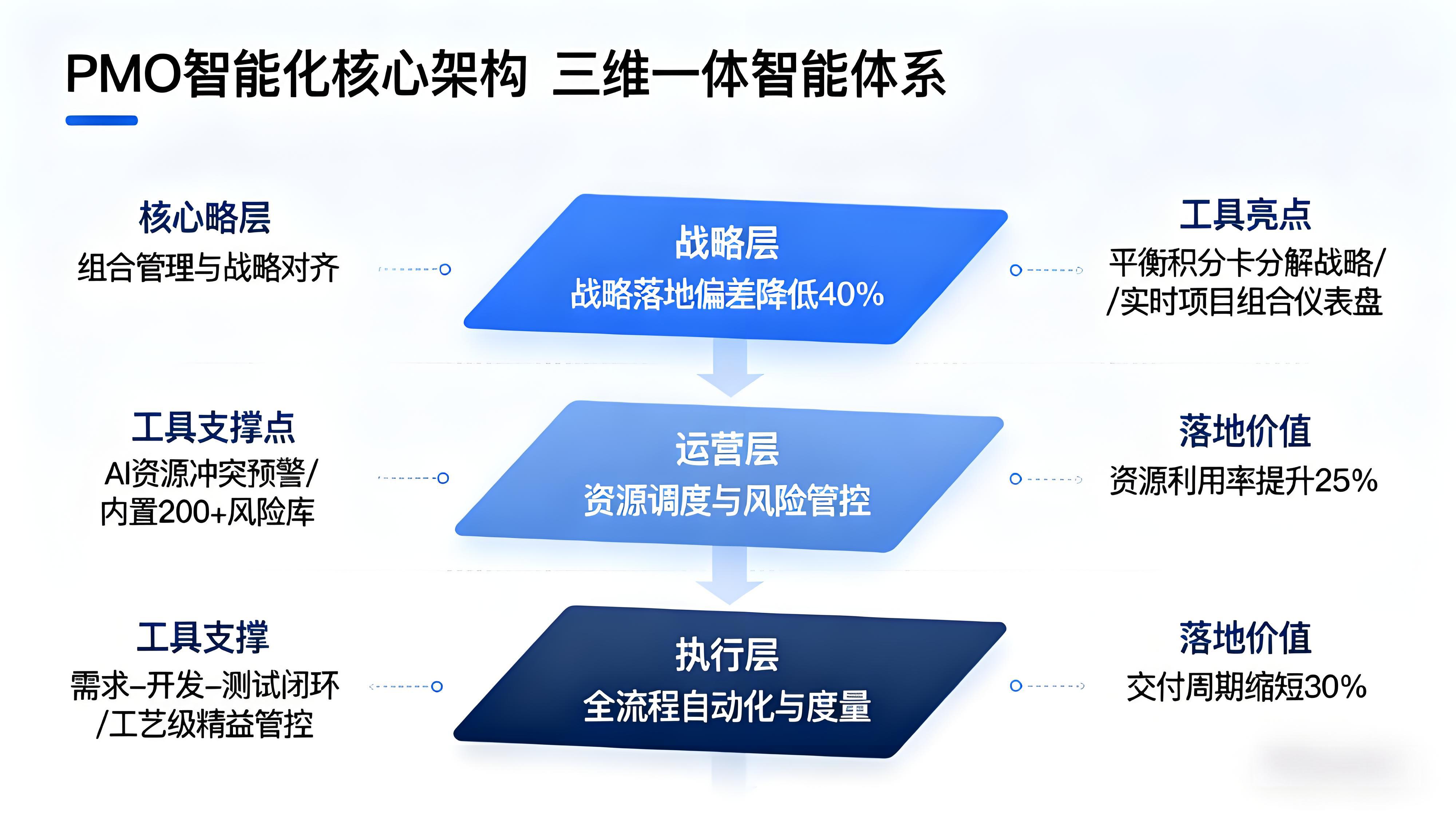 PMO智能化核心架构 三维一体智能体系

核心略层
组合管理与战略对齐

战略层
战略落地偏差降低40%

工具亮点
平衡积分卡分解战略/
/实时项目组合仪表盘

工具支撑点
AI资源冲突预警/
内置200+风险库

运营层
资源调度与风险管控

落地价值
资源利用率提升25%

工具支撑
需求–开发–测试闭环
/工艺级精益管控

执行层
全流程自动化与度量

落地价值
交付周期缩短30%